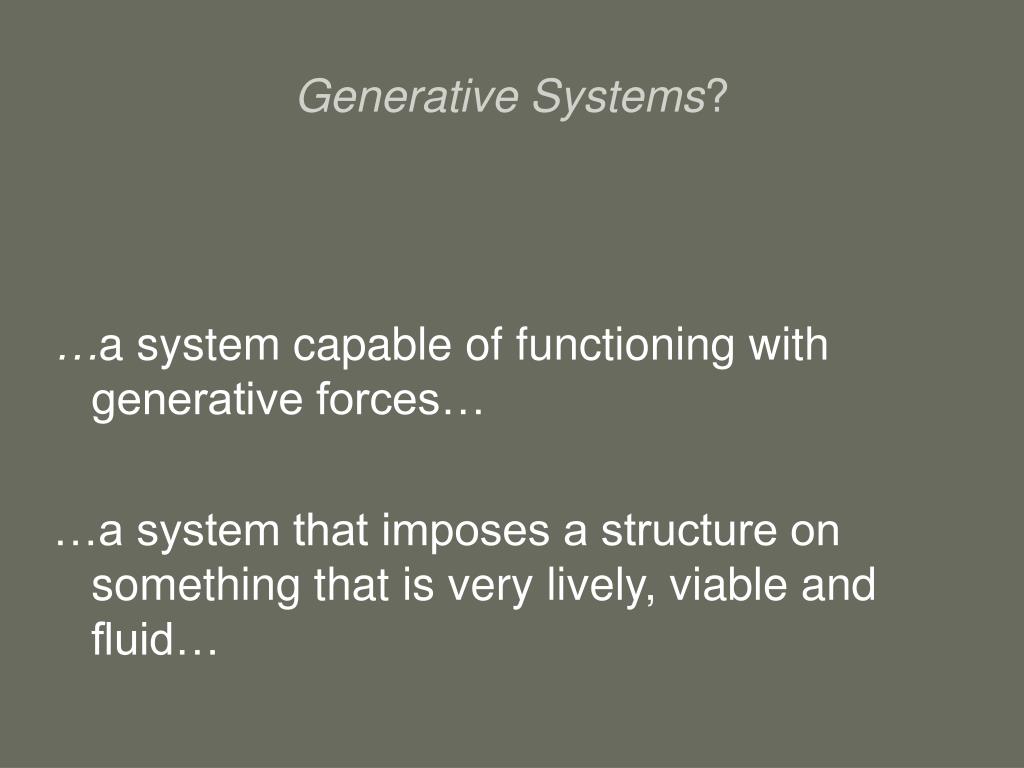 Generative Systems?

…a system capable of functioning with generative forces…

…a system that imposes a structure on something that is very lively, viable and fluid…